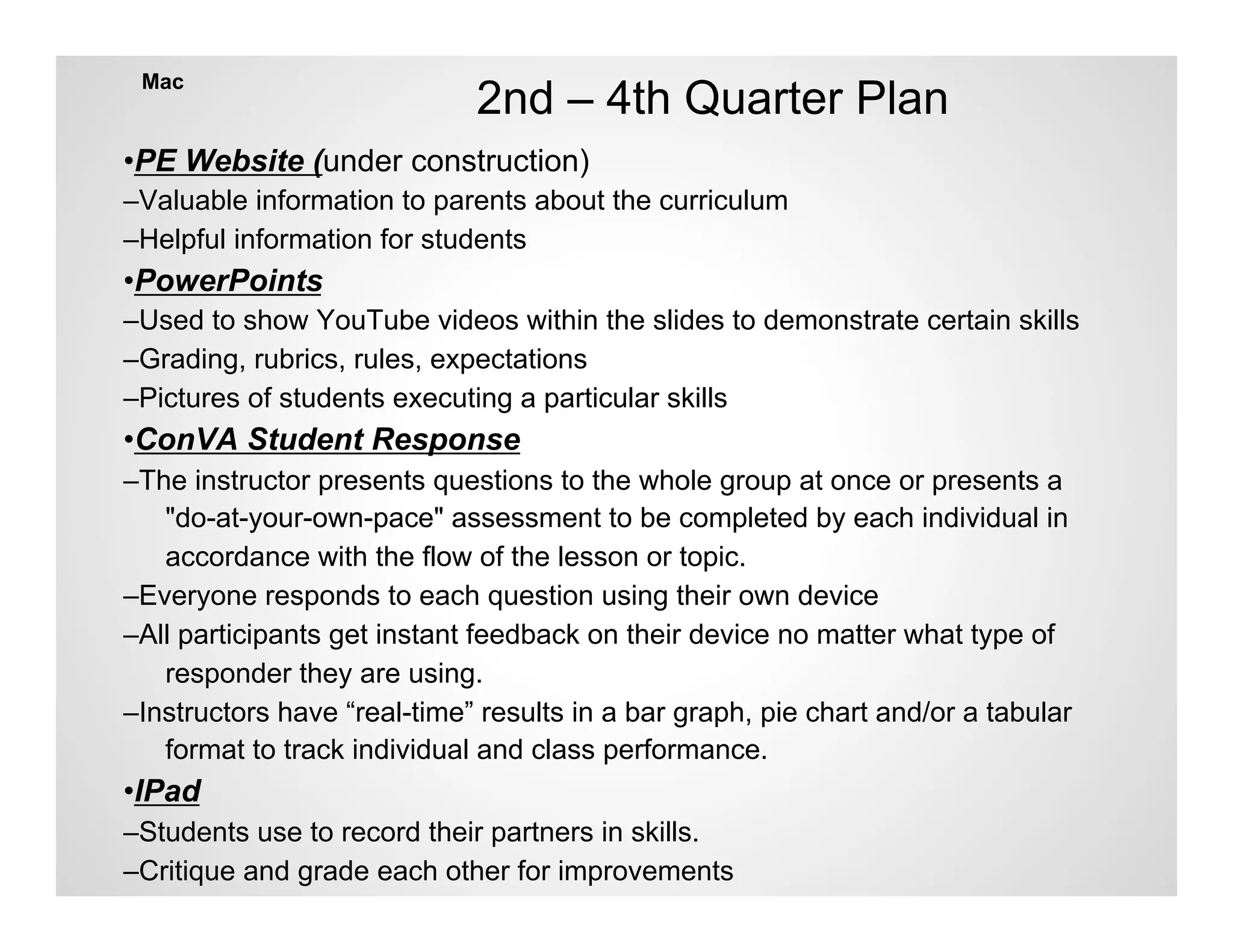 Mac

2nd – 4th Quarter Plan

•PE Website (under construction)
–Valuable information to parents about the curriculum
–Helpful information for students
•PowerPoints
–Used to show YouTube videos within the slides to demonstrate certain skills
–Grading, rubrics, rules, expectations
–Pictures of students executing a particular skills
•ConVA Student Response
–The instructor presents questions to the whole group at once or presents a "do-at-your-own-pace" assessment to be completed by each individual in accordance with the flow of the lesson or topic.
–Everyone responds to each question using their own device
–All participants get instant feedback on their device no matter what type of responder they are using.
–Instructors have “real-time” results in a bar graph, pie chart and/or a tabular format to track individual and class performance.
•IPad
–Students use to record their partners in skills.
–Critique and grade each other for improvements